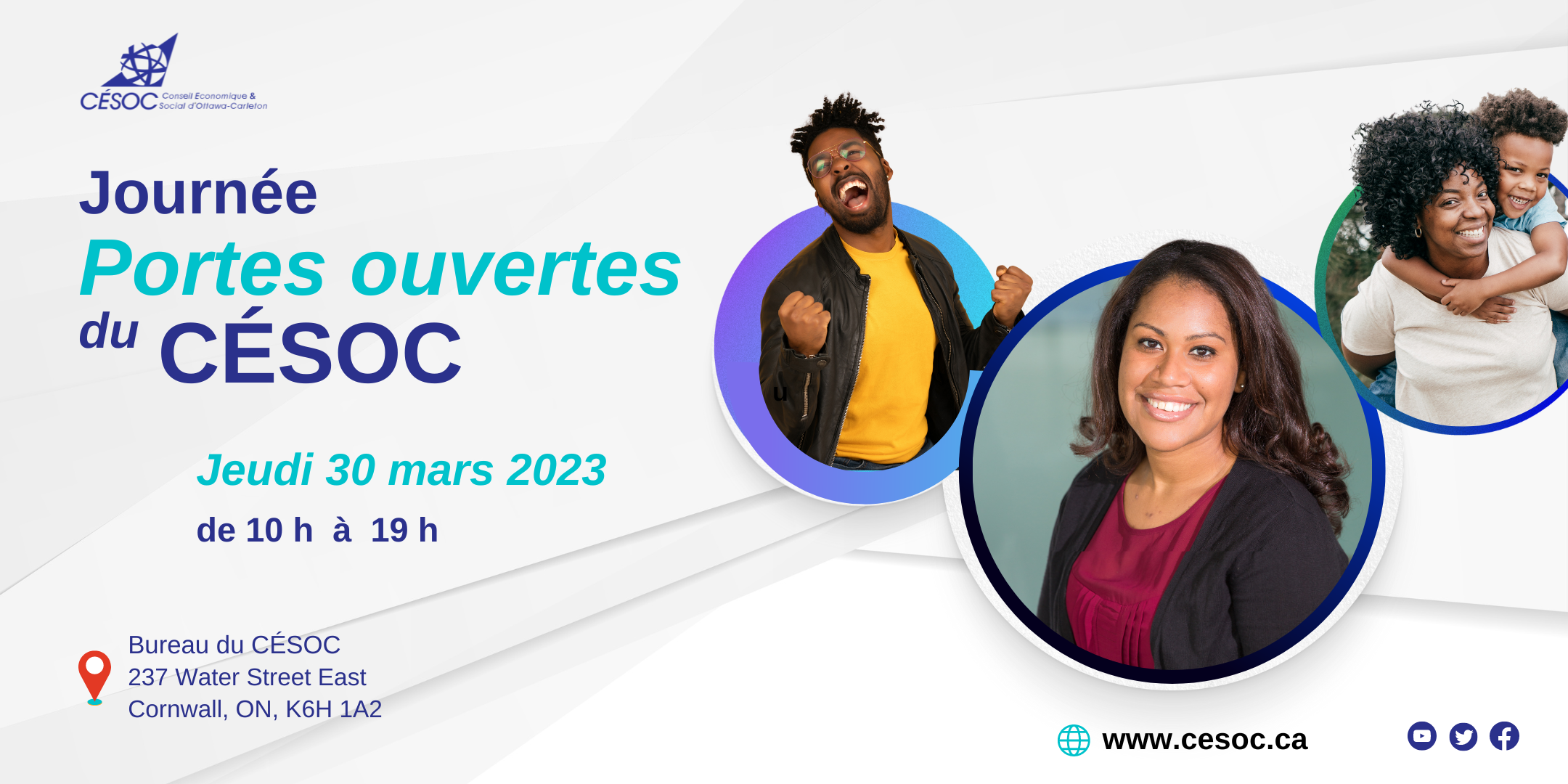 CÉSOC Conseil Economique & Social d'Ottawa-Carleton

Journée
Portes ouvertes
du CÉSOC

Jeudi 30 mars 2023
de 10 h à 19 h

Bureau du CÉSOC
237 Water Street East
Cornwall, ON, K6H 1A2

www.cesoc.ca